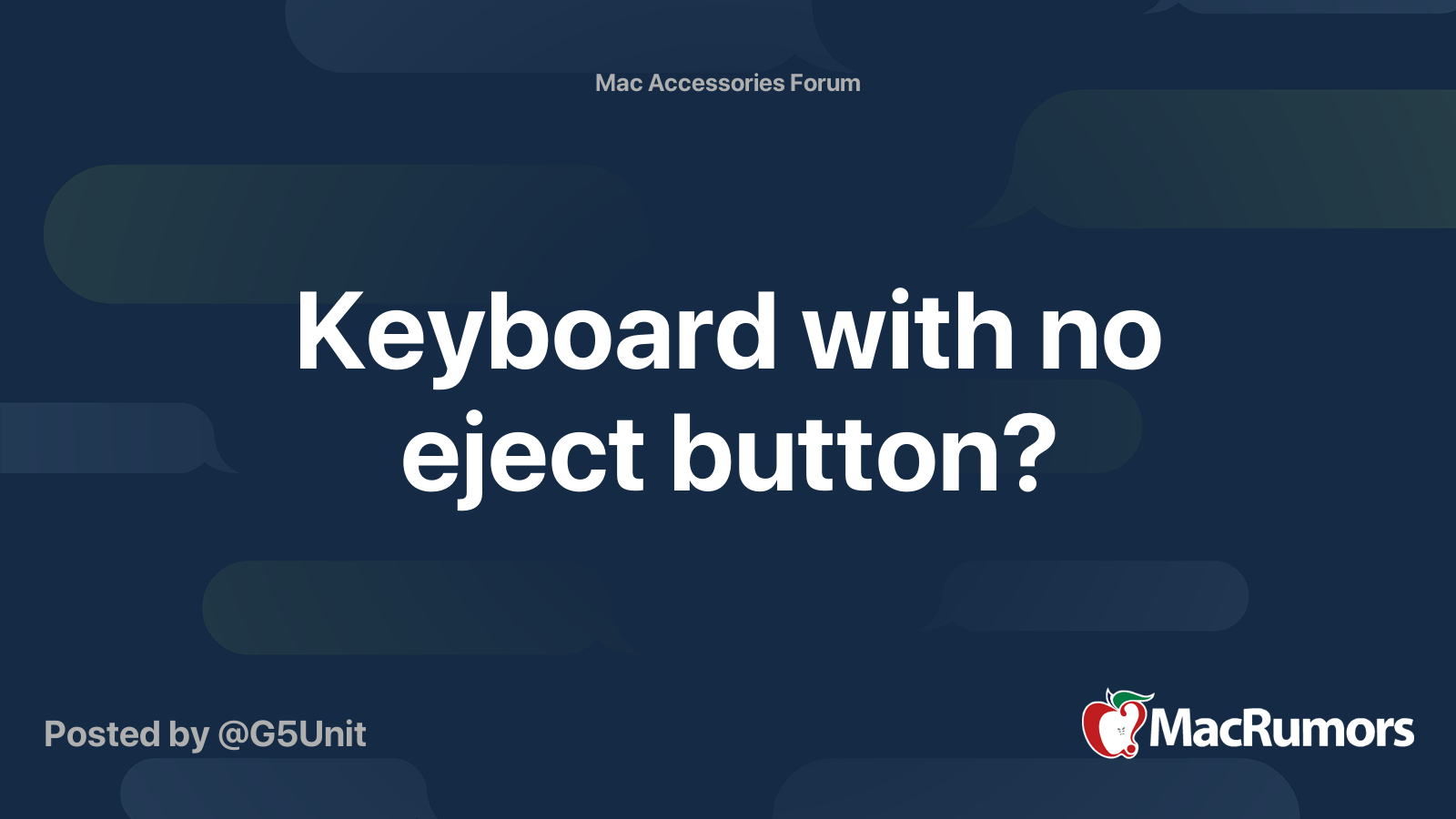 Mac Accessories Forum

Keyboard with no eject button?

Posted by @G5Unit

MacRumors